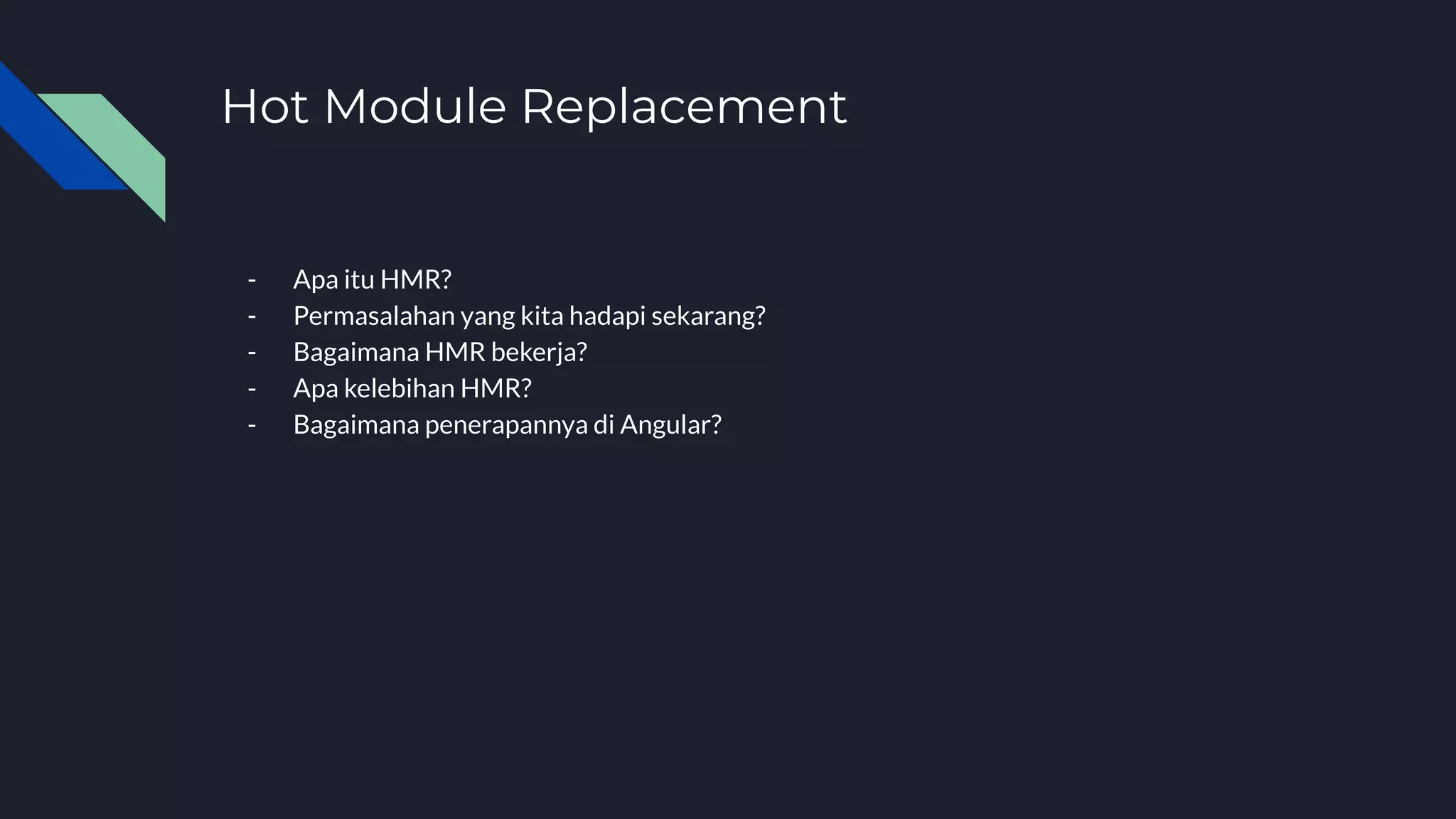 Hot Module Replacement

- Apa itu HMR?
- Permasalahan yang kita hadapi sekarang?
- Bagaimana HMR bekerja?
- Apa kelebihan HMR?
- Bagaimana penerapannya di Angular?